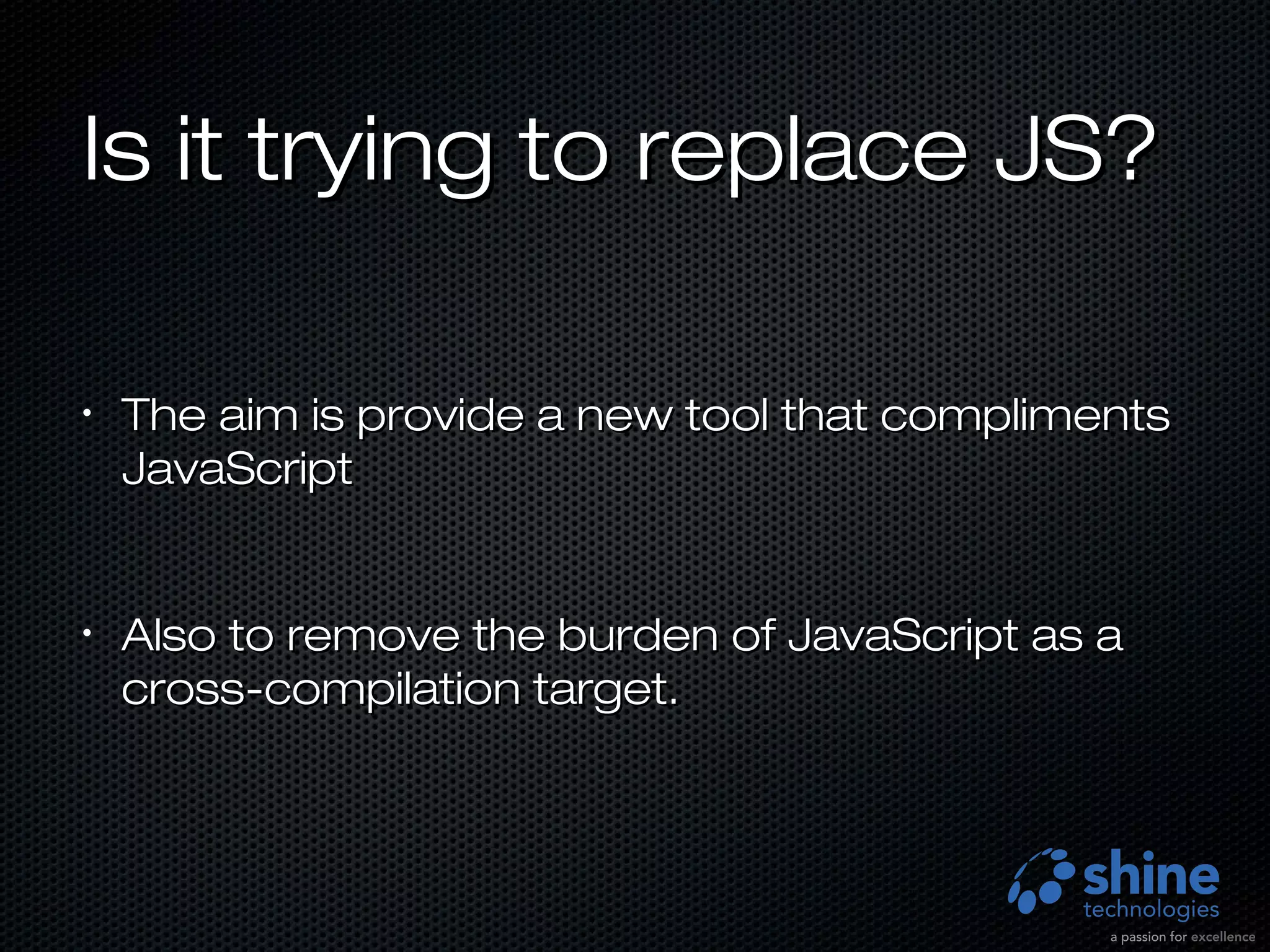 Is it trying to replace JS?

• The aim is provide a new tool that compliments JavaScript

• Also to remove the burden of JavaScript as a cross-compilation target.

shine
technologies
a passion for excellence